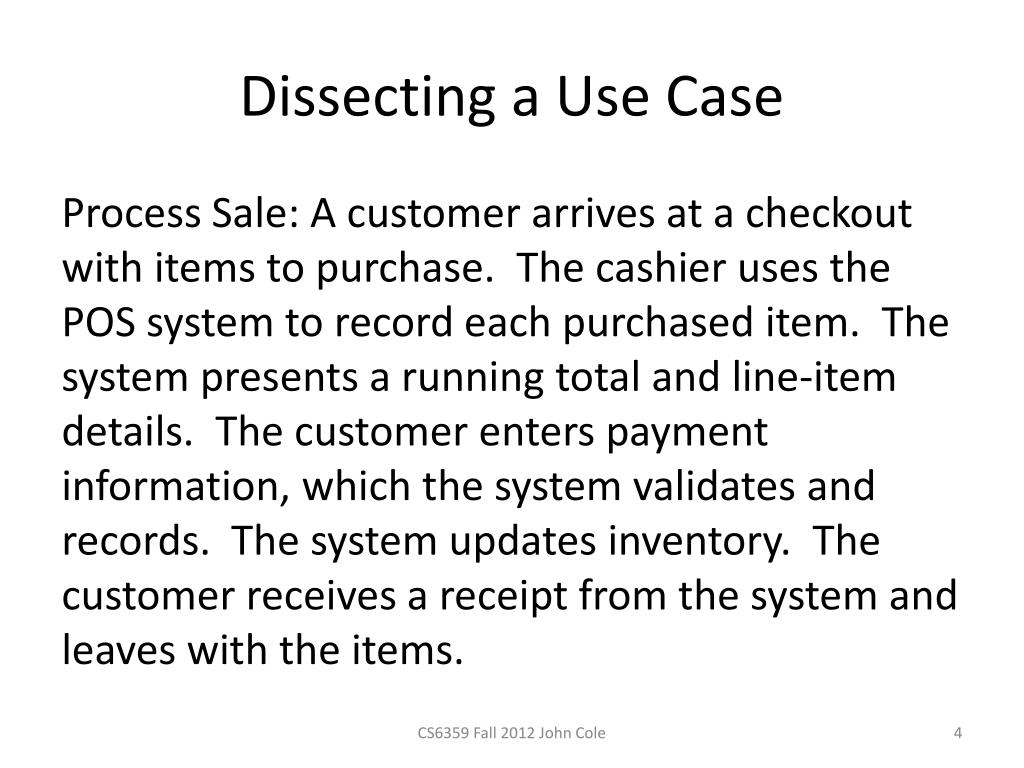 Dissecting a Use Case

Process Sale: A customer arrives at a checkout with items to purchase. The cashier uses the POS system to record each purchased item. The system presents a running total and line-item details. The customer enters payment information, which the system validates and records. The system updates inventory. The customer receives a receipt from the system and leaves with the items.

CS6359 Fall 2012 John Cole

4